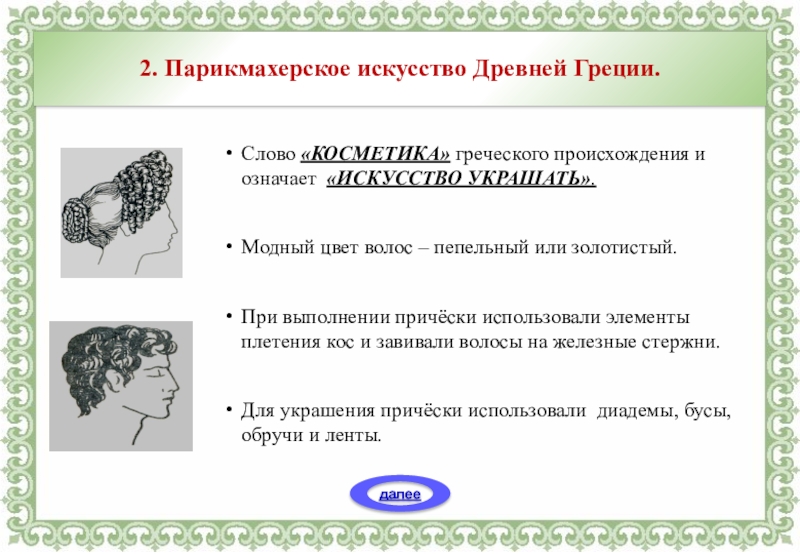 2. Парикмахерское искусство Древней Греции.

• Слово «КОСМЕТИКА» греческого происхождения и означает «ИСКУССТВО УКРАШАТЬ».

• Модный цвет волос – пепельный или золотистый.

• При выполнении причёски использовали элементы плетения кос и завивали волосы на железные стержни.

• Для украшения причёски использовали диадемы, бусы, обручи и ленты.

далее